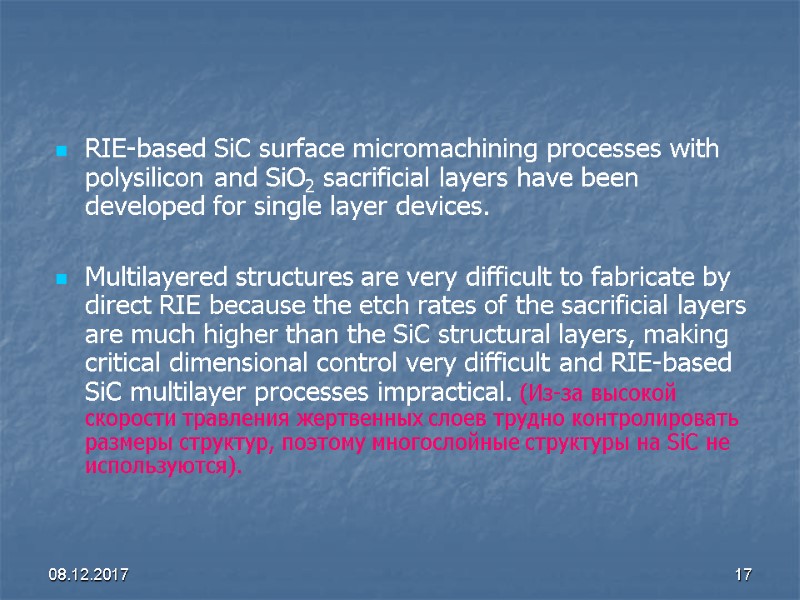 RIE-based SiC surface micromachining processes with polysilicon and $SiO_2$ sacrificial layers have been developed for single layer devices.

Multilayered structures are very difficult to fabricate by direct RIE because the etch rates of the sacrificial layers are much higher than the SiC structural layers, making critical dimensional control very difficult and RIE-based SiC multilayer processes impractical. (Из-за высокой скорости травления жертвенных слоев трудно контролировать размеры структур, поэтому многослойные структуры на SiC не используются).

08.12.2017

17